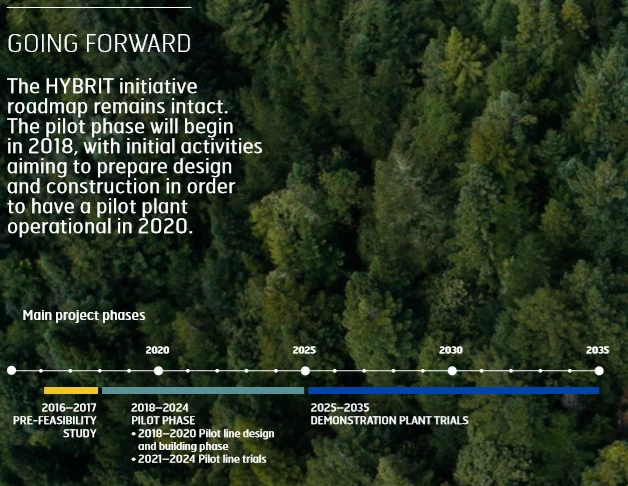 GOING FORWARD

The HYBRIT initiative roadmap remains intact. The pilot phase will begin in 2018, with initial activities aiming to prepare design and construction in order to have a pilot plant operational in 2020.

Main project phases

2020
2025
2030
2035

2016–2017
PRE-FEASIBILITY STUDY

2018–2024
PILOT PHASE
• 2018–2020 Pilot line design and building phase
• 2021–2024 Pilot line trials

2025–2035
DEMONSTRATION PLANT TRIALS